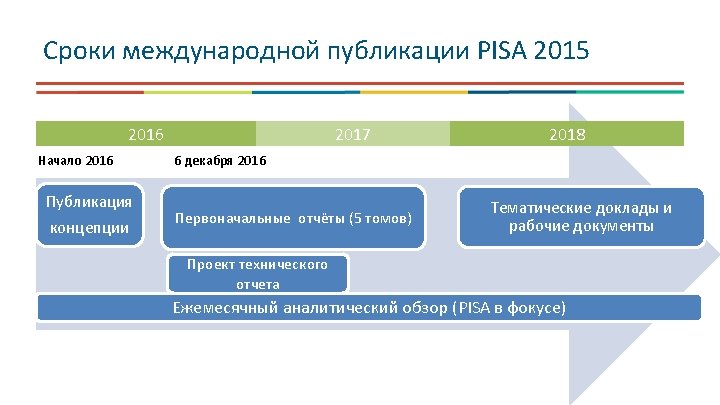 Сроки международной публикации PISA 2015

2016

2017

2018

Начало 2016

6 декабря 2016

Публикация концепции

Первоначальные отчёты (5 томов)

Тематические доклады и рабочие документы

Проект технического отчета

Ежемесячный аналитический обзор (PISA в фокусе)